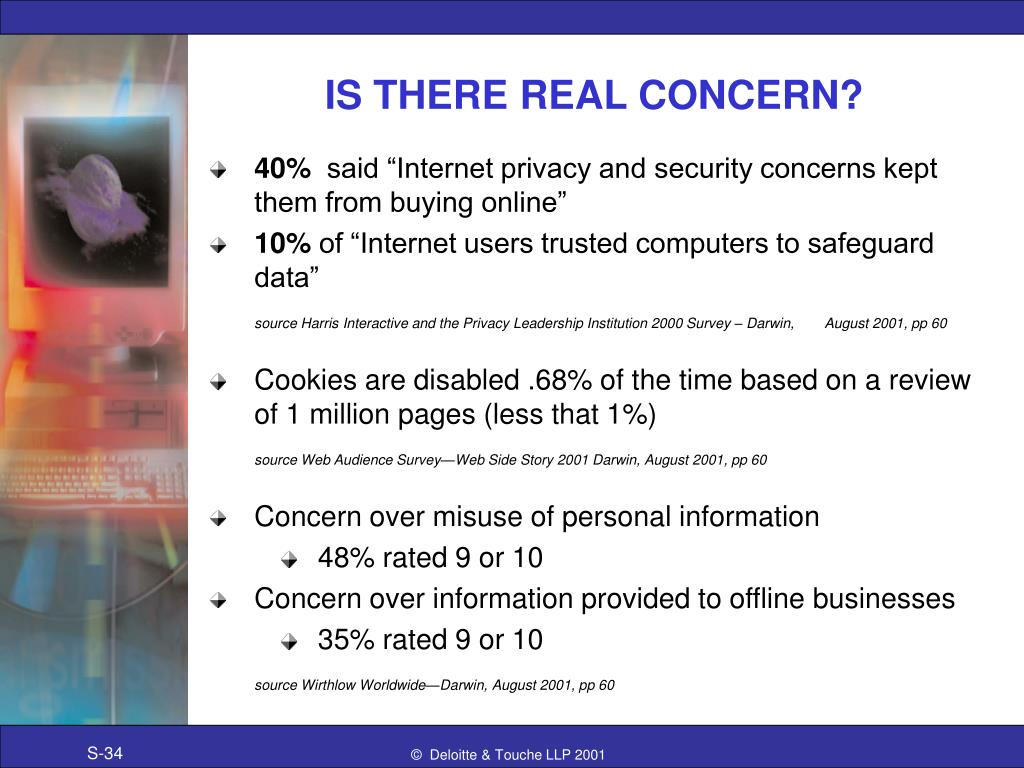 IS THERE REAL CONCERN?

40% said “Internet privacy and security concerns kept them from buying online”

10% of “Internet users trusted computers to safeguard data”

source Harris Interactive and the Privacy Leadership Institution 2000 Survey – Darwin, August 2001, pp 60

Cookies are disabled .68% of the time based on a review of 1 million pages (less that 1%)

source Web Audience Survey—Web Side Story 2001 Darwin, August 2001, pp 60

Concern over misuse of personal information

48% rated 9 or 10

Concern over information provided to offline businesses

35% rated 9 or 10

source Wirthlow Worldwide—Darwin, August 2001, pp 60

S-34

© Deloitte & Touche LLP 2001